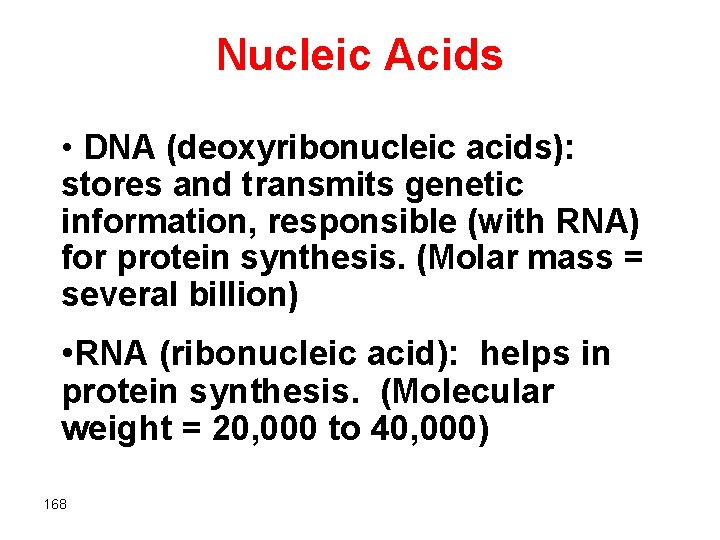 Nucleic Acids

• DNA (deoxyribonucleic acids): stores and transmits genetic information, responsible (with RNA) for protein synthesis. (Molar mass = several billion)

•RNA (ribonucleic acid): helps in protein synthesis. (Molecular weight = 20,000 to 40,000)

168